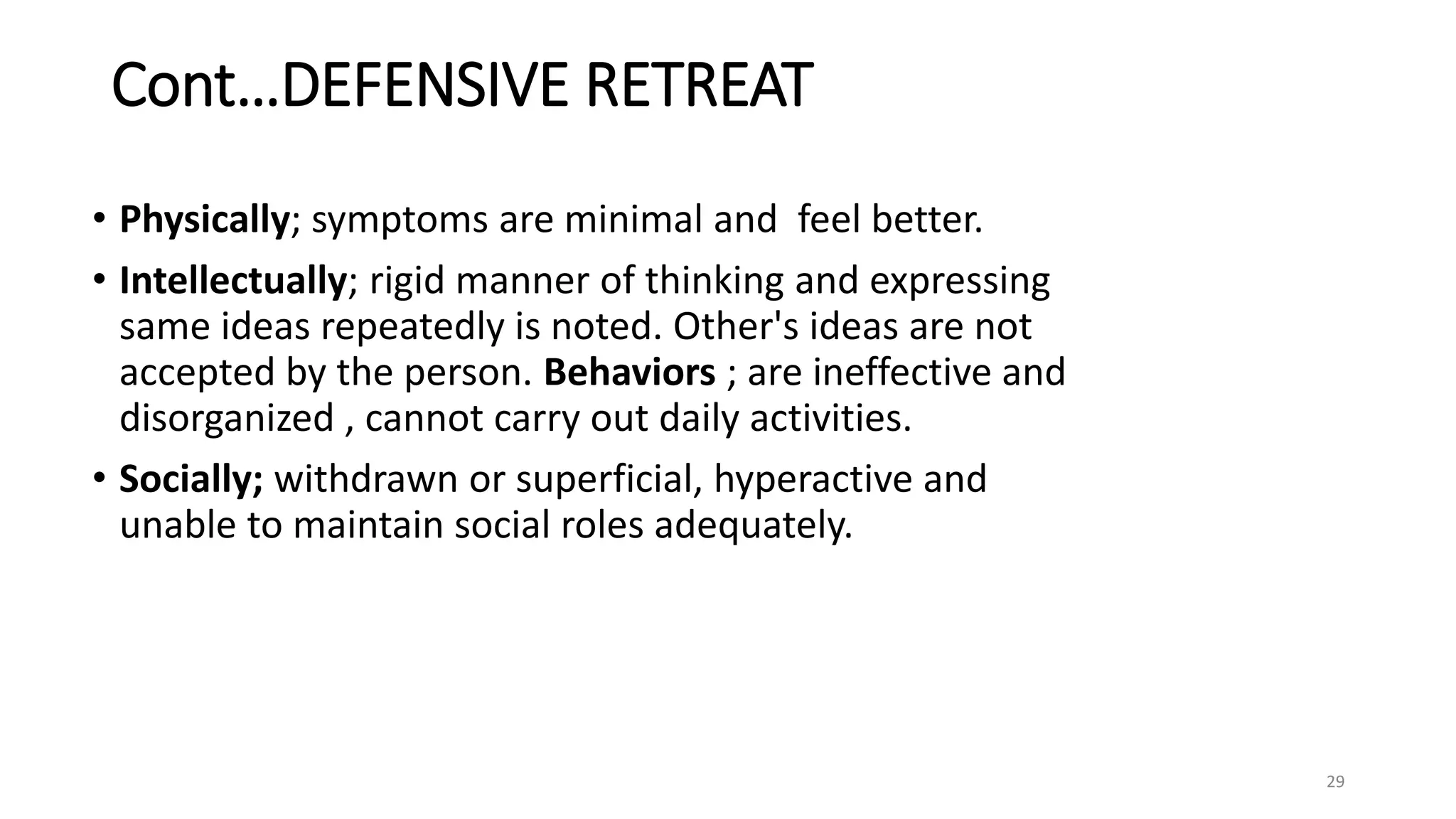 Cont…DEFENSIVE RETREAT

• Physically; symptoms are minimal and feel better.
• Intellectually; rigid manner of thinking and expressing same ideas repeatedly is noted. Other's ideas are not accepted by the person. Behaviors ; are ineffective and disorganized , cannot carry out daily activities.
• Socially; withdrawn or superficial, hyperactive and unable to maintain social roles adequately.

29